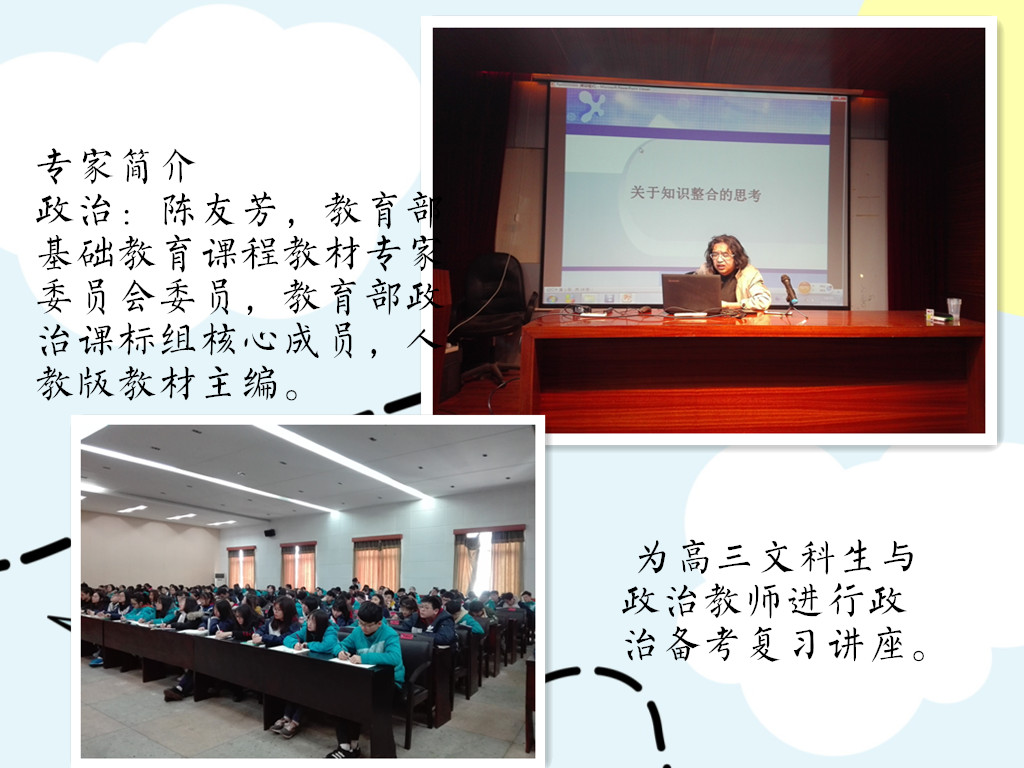 专家简介
政治：陈友芳，教育部基础教育课程教材专家委员会委员，教育部政治课标组核心成员，人教版教材主编。

关于知识整合的思考

为高三文科生与政治教师进行政治备考复习讲座。